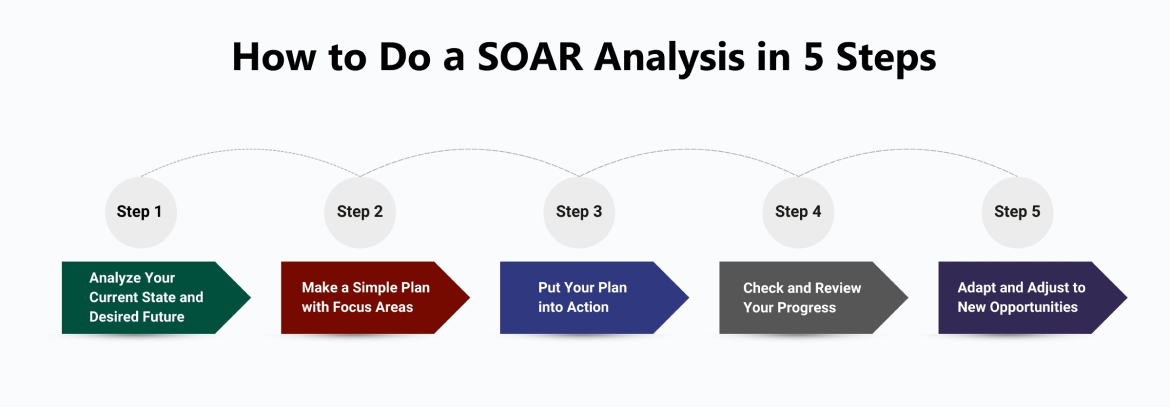 How to Do a SOAR Analysis in 5 Steps

Step 1

Analyze Your Current State and Desired Future

Step 2

Make a Simple Plan with Focus Areas

Step 3

Put Your Plan into Action

Step 4

Check and Review Your Progress

Step 5

Adapt and Adjust to New Opportunities